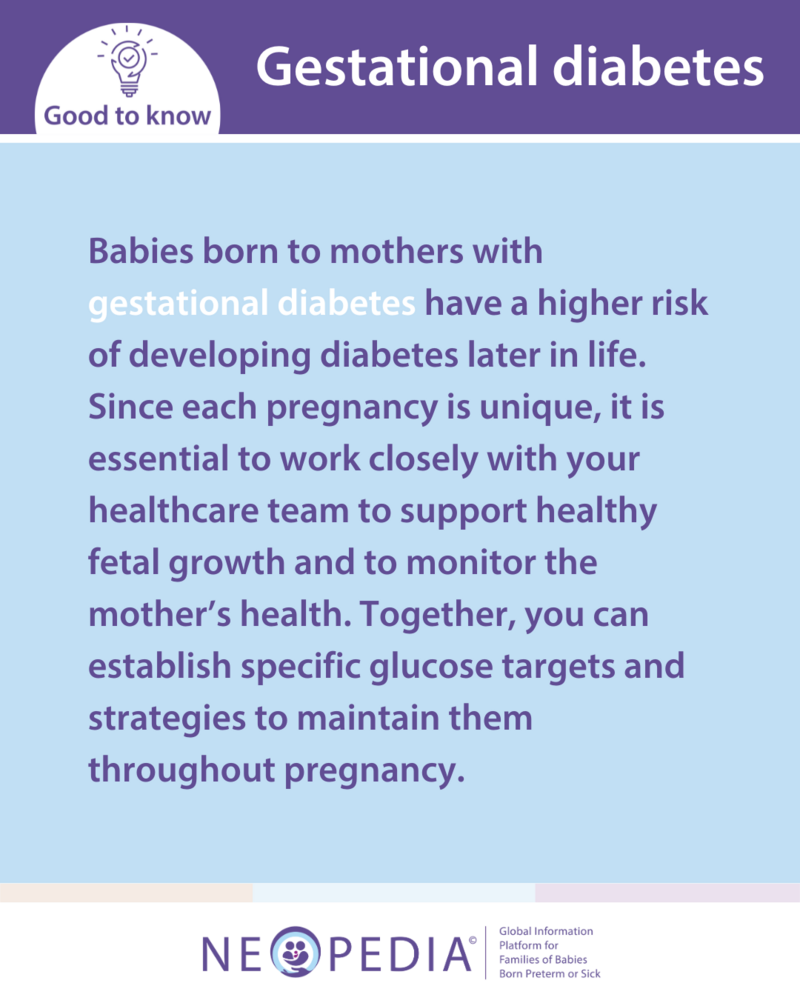 Good to know

Gestational diabetes

Babies born to mothers with gestational diabetes have a higher risk of developing diabetes later in life. Since each pregnancy is unique, it is essential to work closely with your healthcare team to support healthy fetal growth and to monitor the mother's health. Together, you can establish specific glucose targets and strategies to maintain them throughout pregnancy.

NEOPEDIA©

Global Information Platform for Families of Babies Born Preterm or Sick